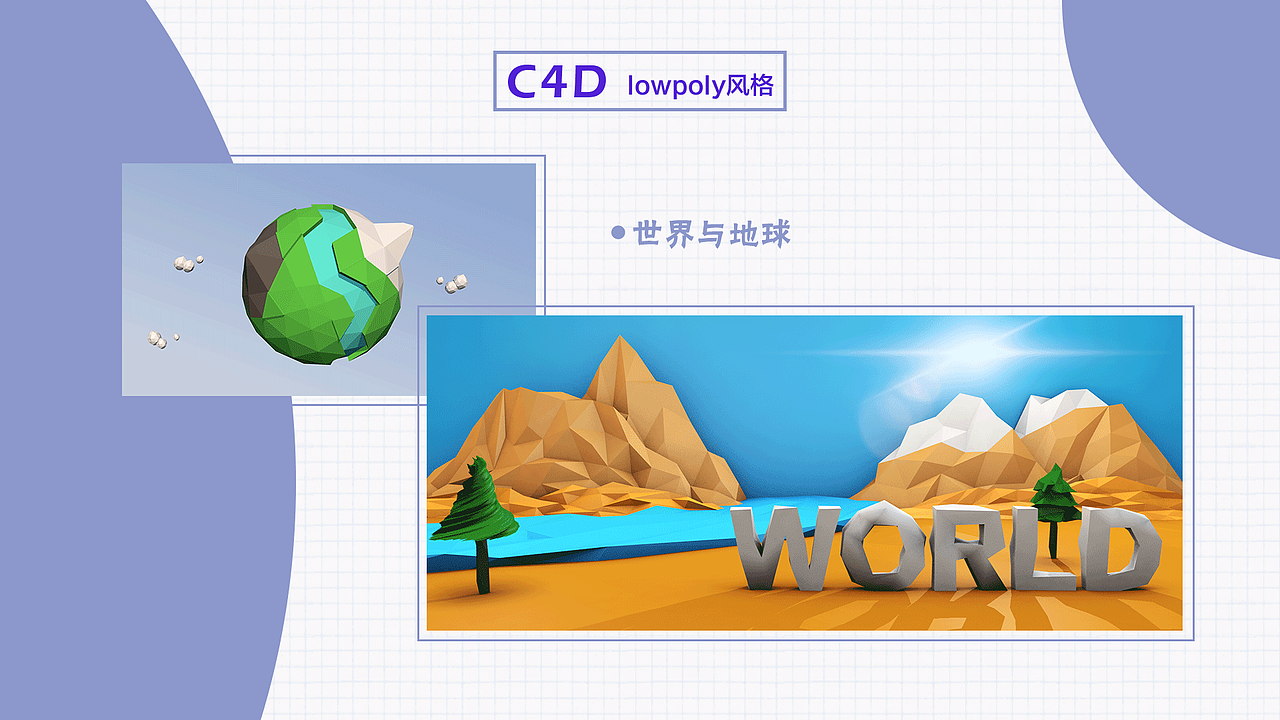 C4D lowpoly风格

世界与地球

WORLD